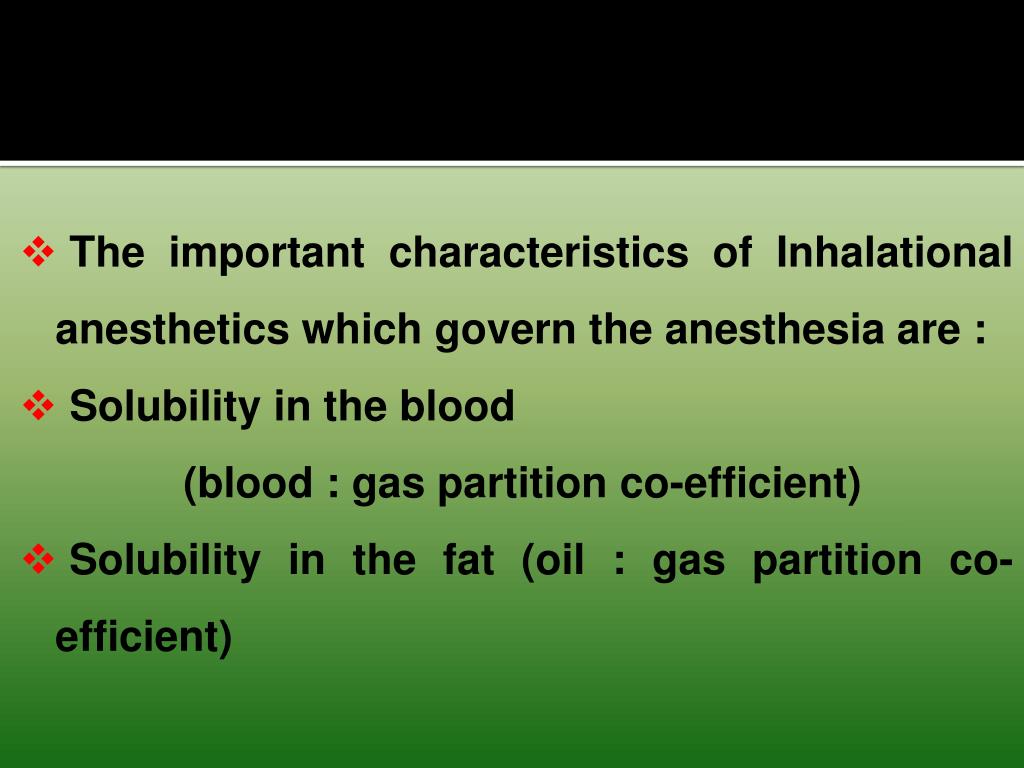 ❖ The important characteristics of Inhalational anesthetics which govern the anesthesia are :

❖ Solubility in the blood

(blood : gas partition co-efficient)

❖ Solubility in the fat (oil : gas partition co-efficient)